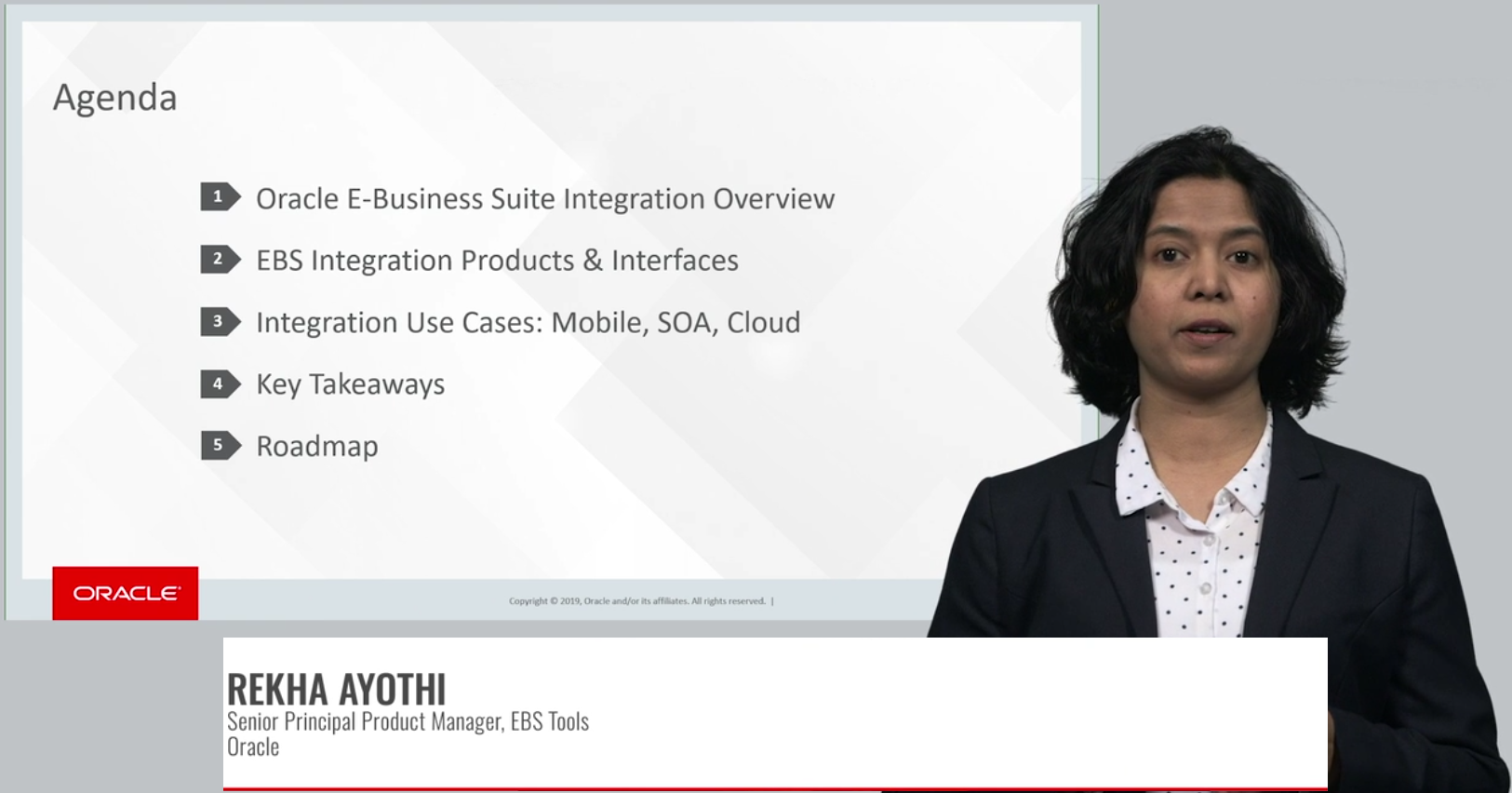 Agenda

1 Oracle E-Business Suite Integration Overview

2 EBS Integration Products & Interfaces

3 Integration Use Cases: Mobile, SOA, Cloud

4 Key Takeaways

5 Roadmap

ORACLE

Copyright © 2019, Oracle and/or its affiliates. All rights reserved. |

REKHA AYOTHI
Senior Principal Product Manager, EBS Tools
Oracle